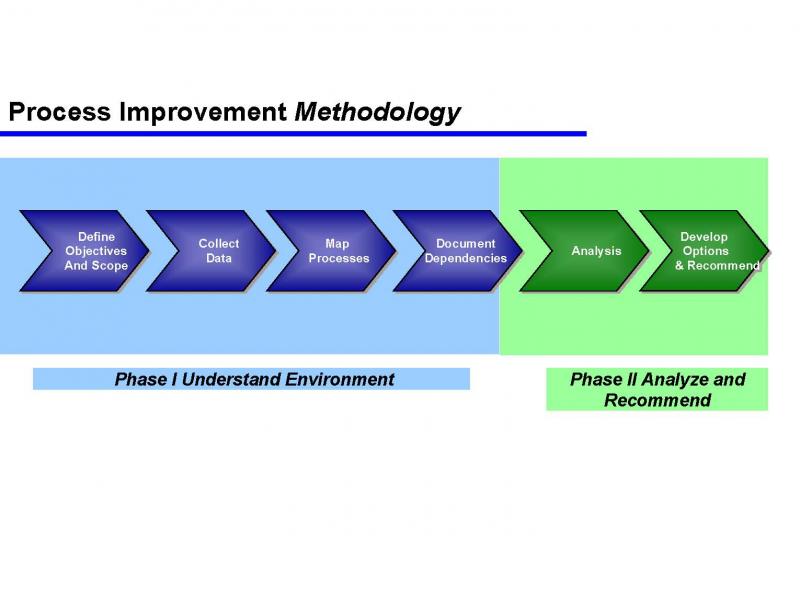 Process Improvement Methodology

Define Objectives And Scope

Collect Data

Map Processes

Document Dependencies

Analysis

Develop Options & Recommend

Phase I Understand Environment

Phase II Analyze and Recommend